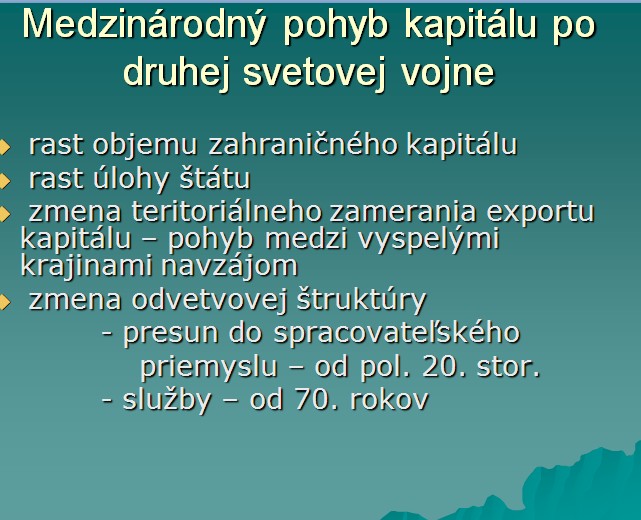 Medzinárodný pohyb kapitálu po druhej svetovej vojne

rast objemu zahraničného kapitálu
rast úlohy štátu
zmena teritoriálneho zamerania exportu kapitálu – pohyb medzi vyspelými krajinami navzájom
zmena odvetvovej štruktúry
- presun do spracovateľského priemyslu – od pol. 20. stor.
- služby – od 70. rokov